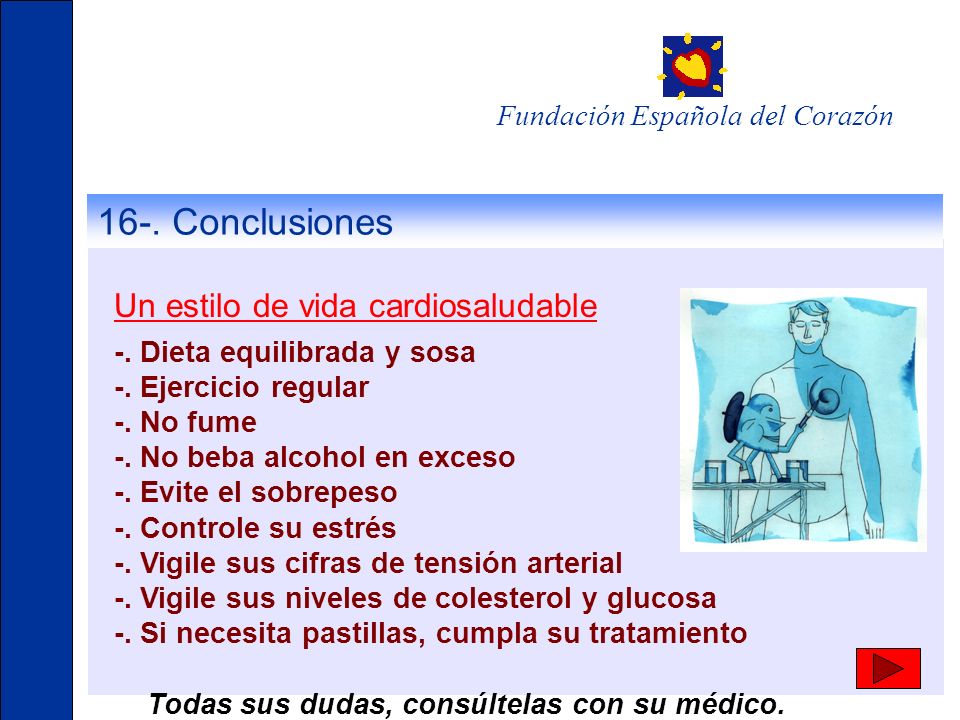 Fundación Española del Corazón

16-. Conclusiones

Un estilo de vida cardiosaludable

-. Dieta equilibrada y sosa
-. Ejercicio regular
-. No fume
-. No beba alcohol en exceso
-. Evite el sobrepeso
-. Controle su estrés
-. Vigile sus cifras de tensión arterial
-. Vigile sus niveles de colesterol y glucosa
-. Si necesita pastillas, cumpla su tratamiento

Todas sus dudas, consúltelas con su médico.